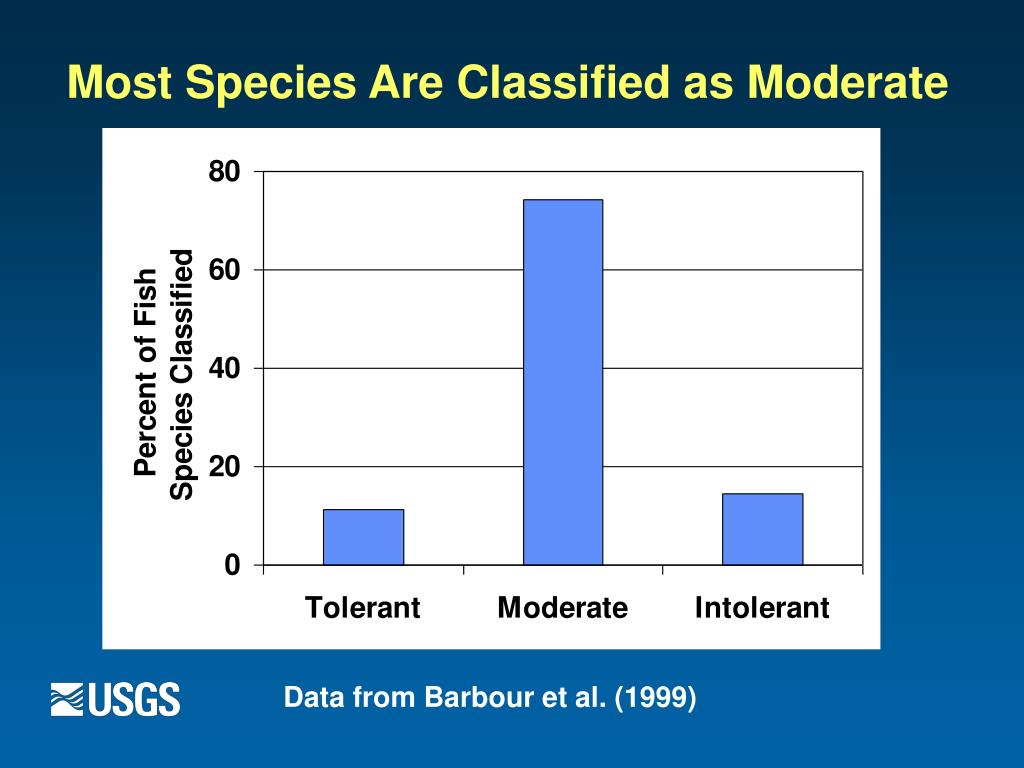 Most Species Are Classified as Moderate

Percent of Fish Species Classified

80
60
40
20
0

Tolerant
Moderate
Intolerant

USGS

Data from Barbour et al. (1999)